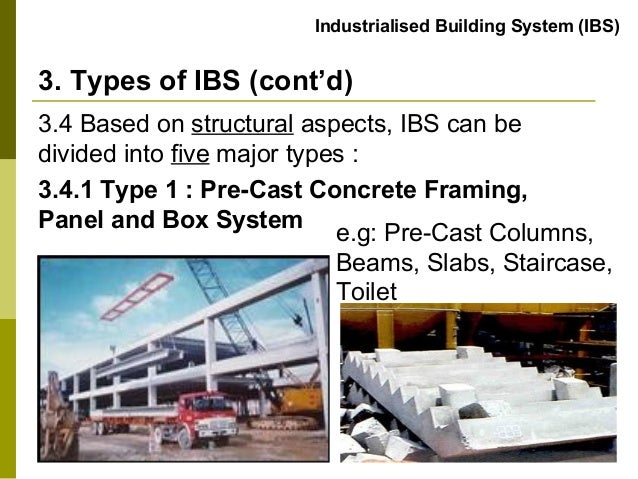 Industrialised Building System (IBS)

3. Types of IBS (cont'd)

3.4 Based on structural aspects, IBS can be divided into five major types :

3.4.1 Type 1 : Pre-Cast Concrete Framing, Panel and Box System

e.g: Pre-Cast Columns, Beams, Slabs, Staircase, Toilet